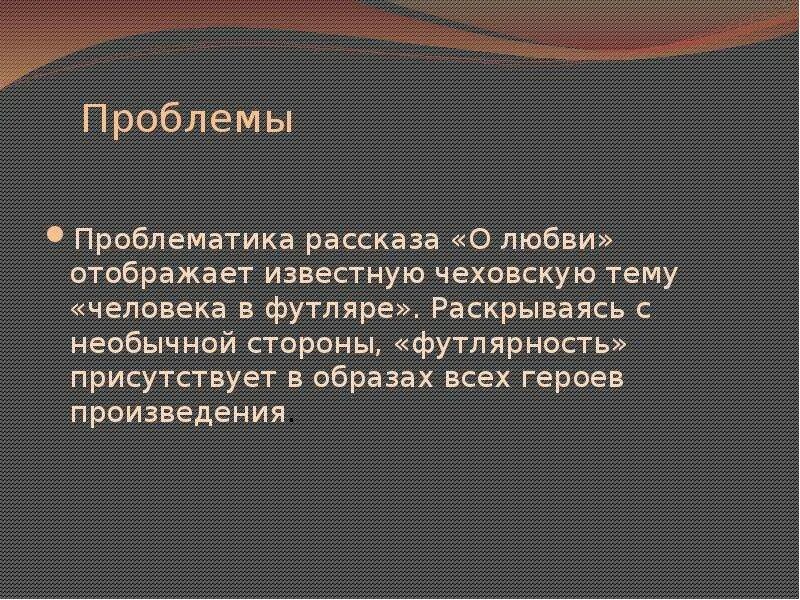 Проблемы

Проблематика рассказа «О любви» отображает известную чеховскую тему «человека в футляре». Раскрываясь с необычной стороны, «футлярность» присутствует в образах всех героев произведения.